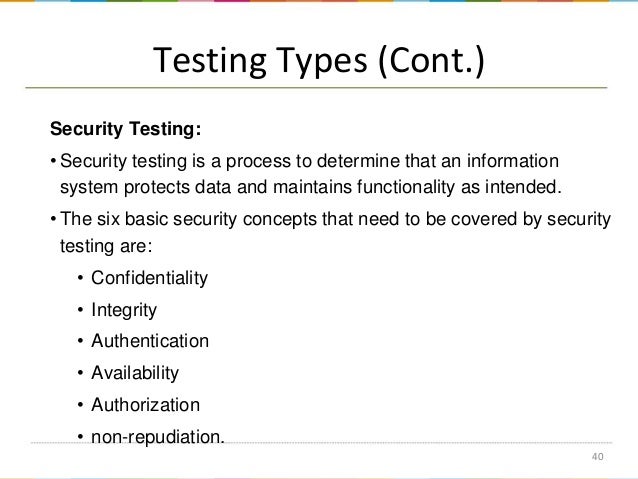 Testing Types (Cont.)

Security Testing:

• Security testing is a process to determine that an information system protects data and maintains functionality as intended.

• The six basic security concepts that need to be covered by security testing are:

• Confidentiality
• Integrity
• Authentication
• Availability
• Authorization
• non-repudiation.

40